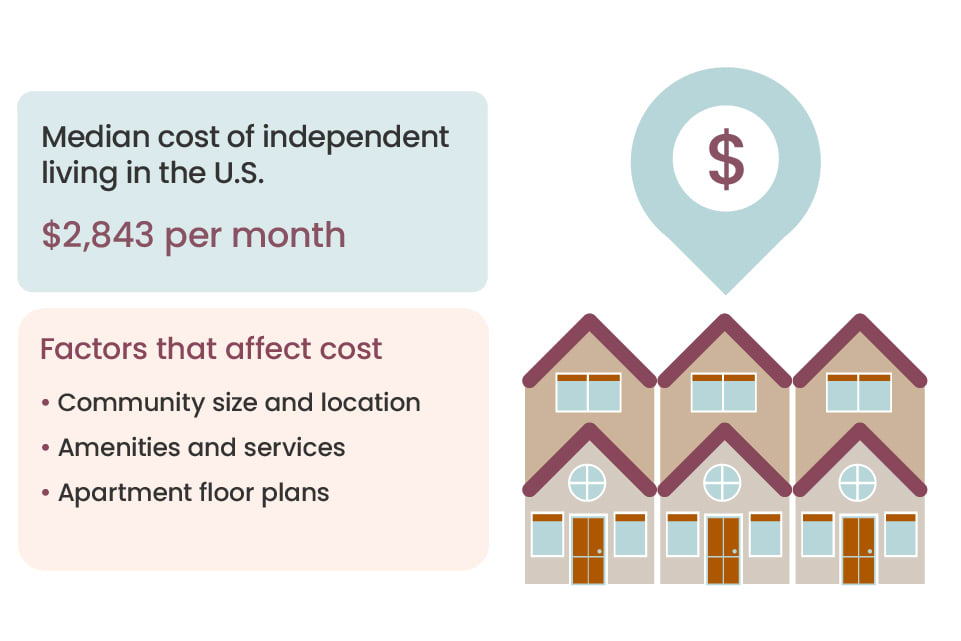 Median cost of independent living in the U.S.

$2,843 per month

Factors that affect cost

• Community size and location
• Amenities and services
• Apartment floor plans

$